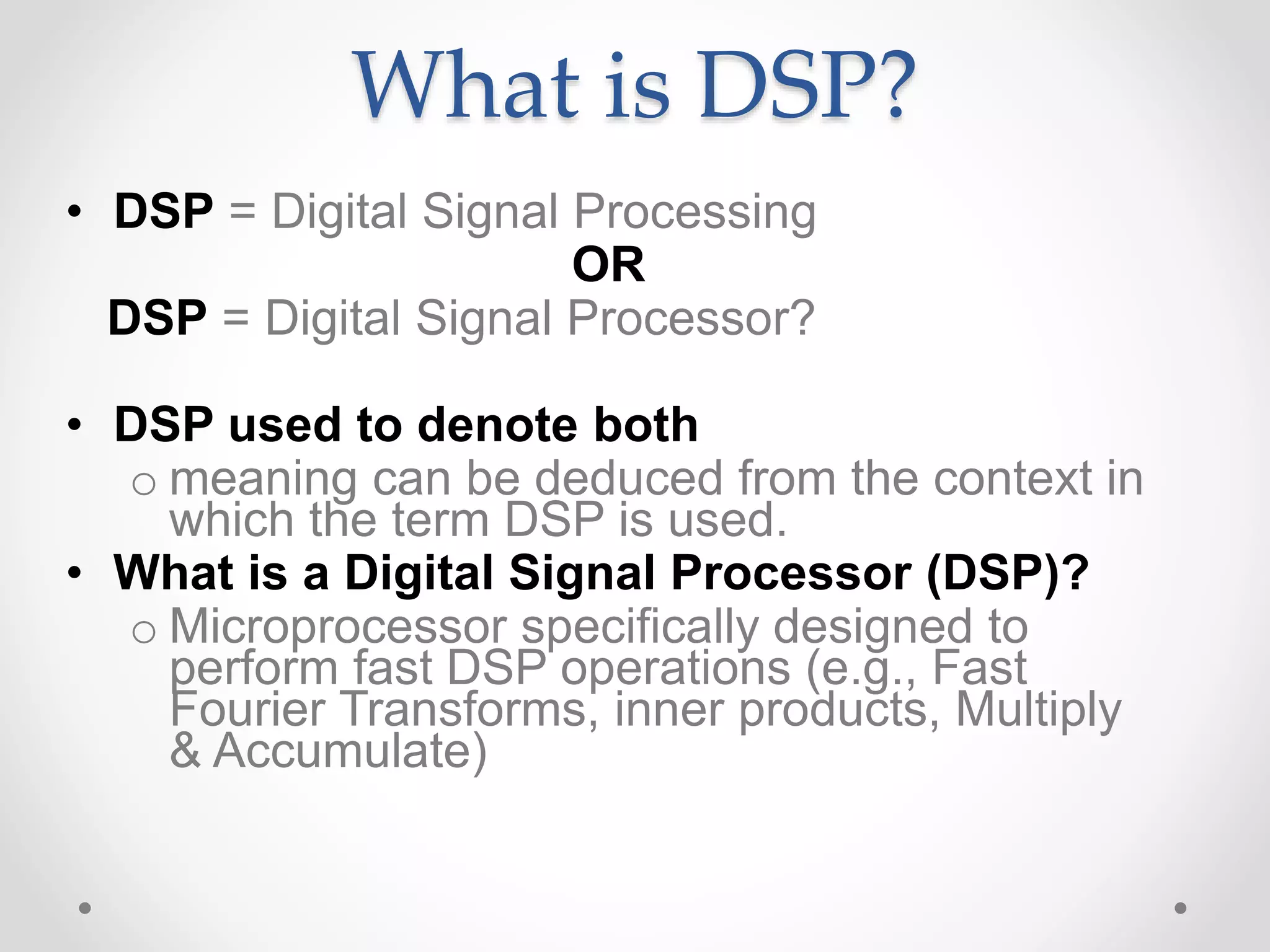 What is DSP?

• DSP = Digital Signal Processing
OR
DSP = Digital Signal Processor?

• DSP used to denote both
o meaning can be deduced from the context in which the term DSP is used.
• What is a Digital Signal Processor (DSP)?
o Microprocessor specifically designed to perform fast DSP operations (e.g., Fast Fourier Transforms, inner products, Multiply & Accumulate)